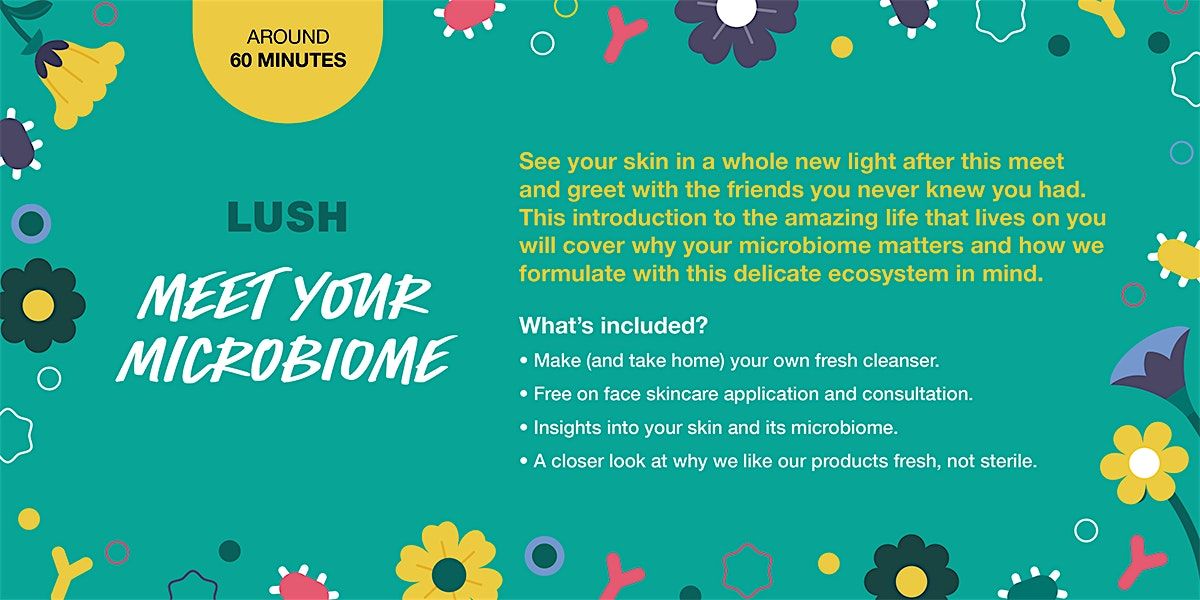 AROUND
60 MINUTES

LUSH

MEET YOUR MICROBIOME

See your skin in a whole new light after this meet and greet with the friends you never knew you had. This introduction to the amazing life that lives on you will cover why your microbiome matters and how we formulate with this delicate ecosystem in mind.

What's included?

• Make (and take home) your own fresh cleanser.
• Free on face skincare application and consultation.
• Insights into your skin and its microbiome.
• A closer look at why we like our products fresh, not sterile.